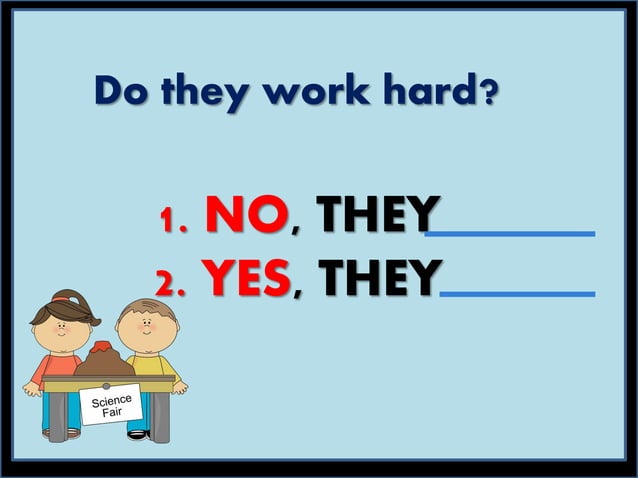 Do they work hard?

1. NO, THEY________
2. YES, THEY________

Science Fair